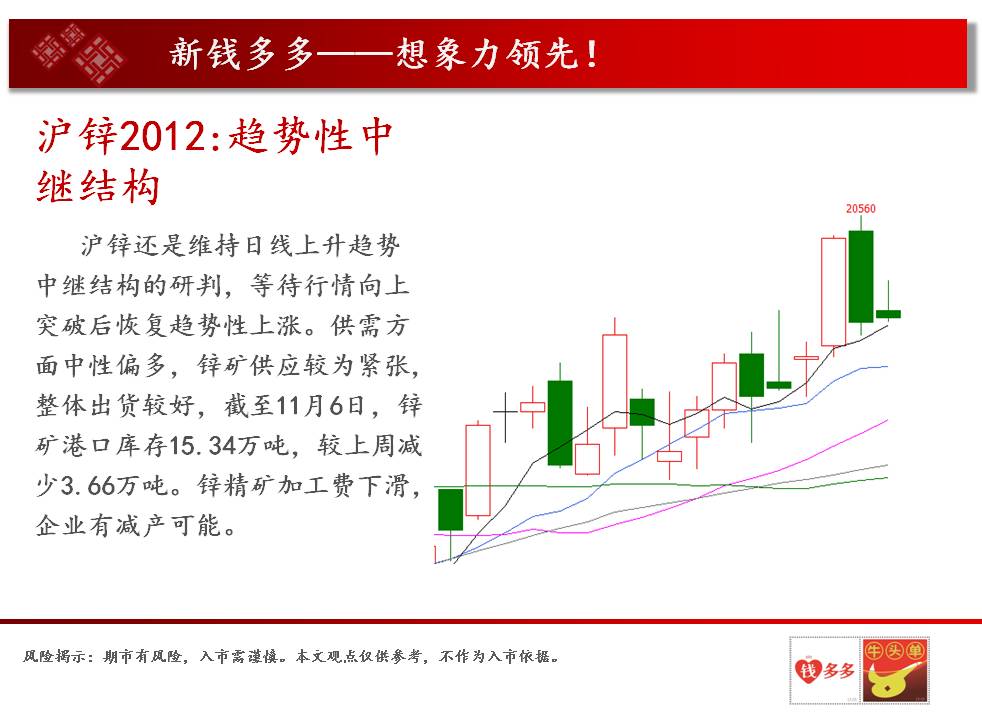 新钱多多——想象力领先!

沪锌2012:趋势性中继结构

沪锌还是维持日线上升趋势中继结构的研判，等待行情向上突破后恢复趋势性上涨。供需方面中性偏多，锌矿供应较为紧张，整体出货较好，截至11月6日，锌矿港口库存15.34万吨，较上周减少3.66万吨。锌精矿加工费下滑，企业有减产可能。

20560

风险揭示：期市有风险，入市需谨慎。本文观点仅供参考，不作为入市依据。

钱多多

牛头单